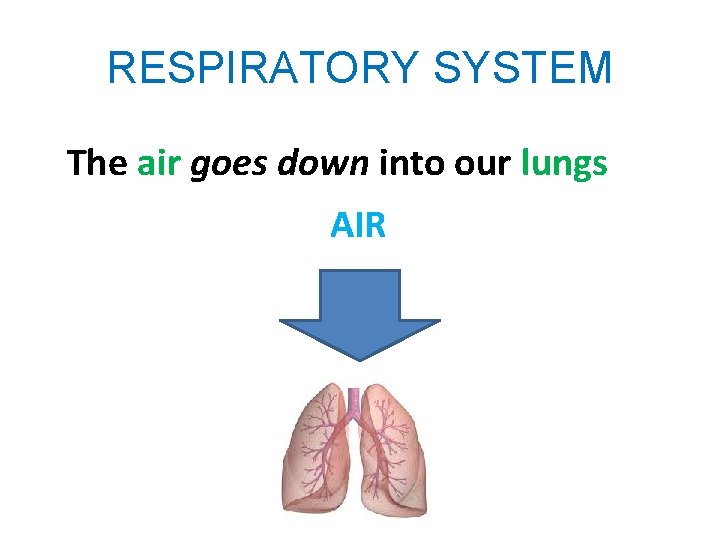 RESPIRATORY SYSTEM

The air goes down into our lungs

AIR